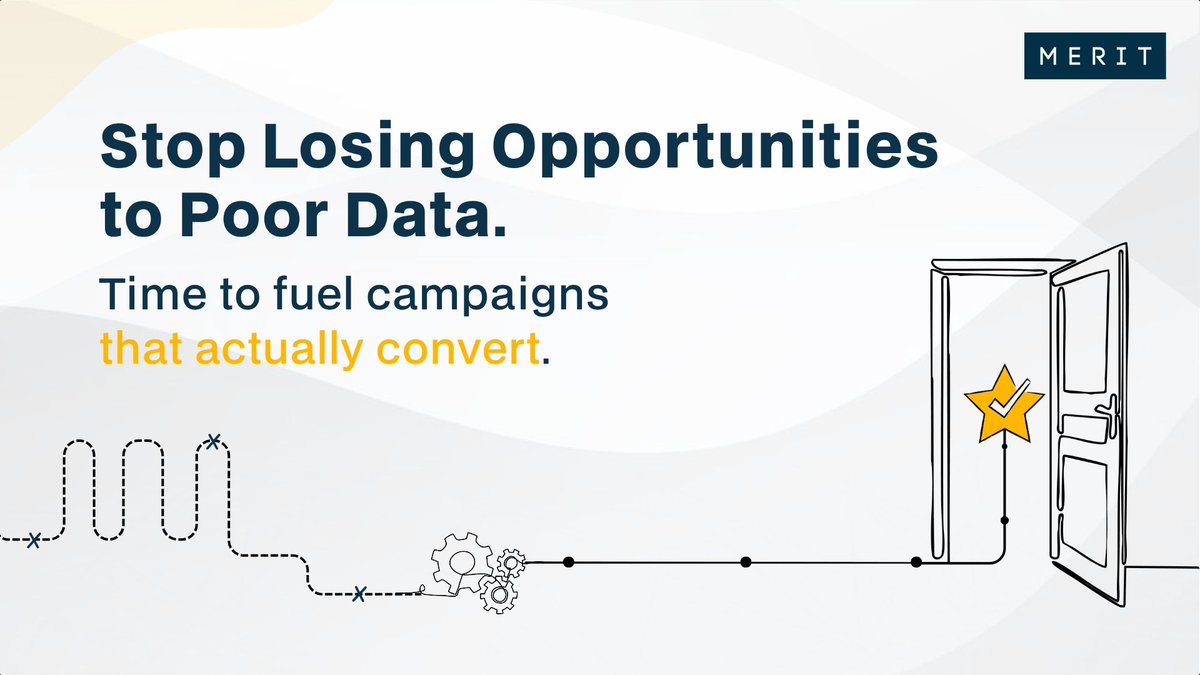 MERIT

Stop Losing Opportunities to Poor Data.

Time to fuel campaigns that actually convert.